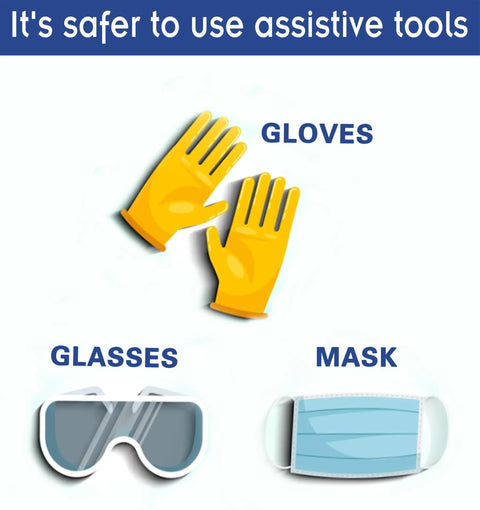 It's safer to use assistive tools

GLOVES

GLASSES

MASK